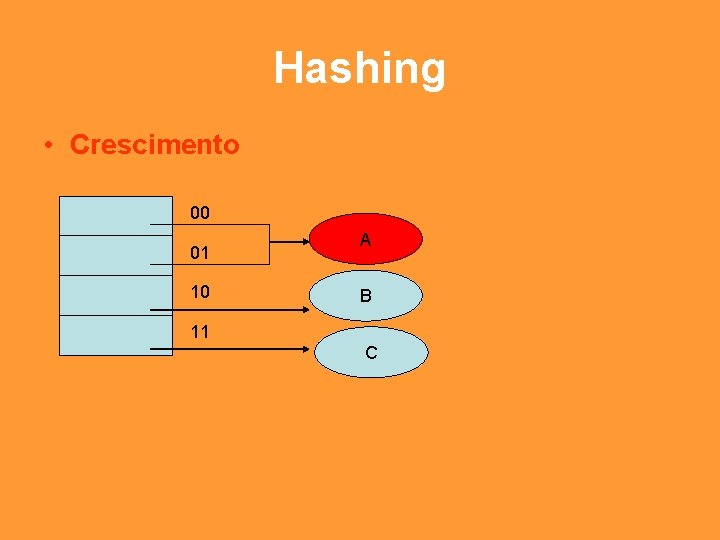 Hashing

• Crescimento

00
01
10
11

A
B
C